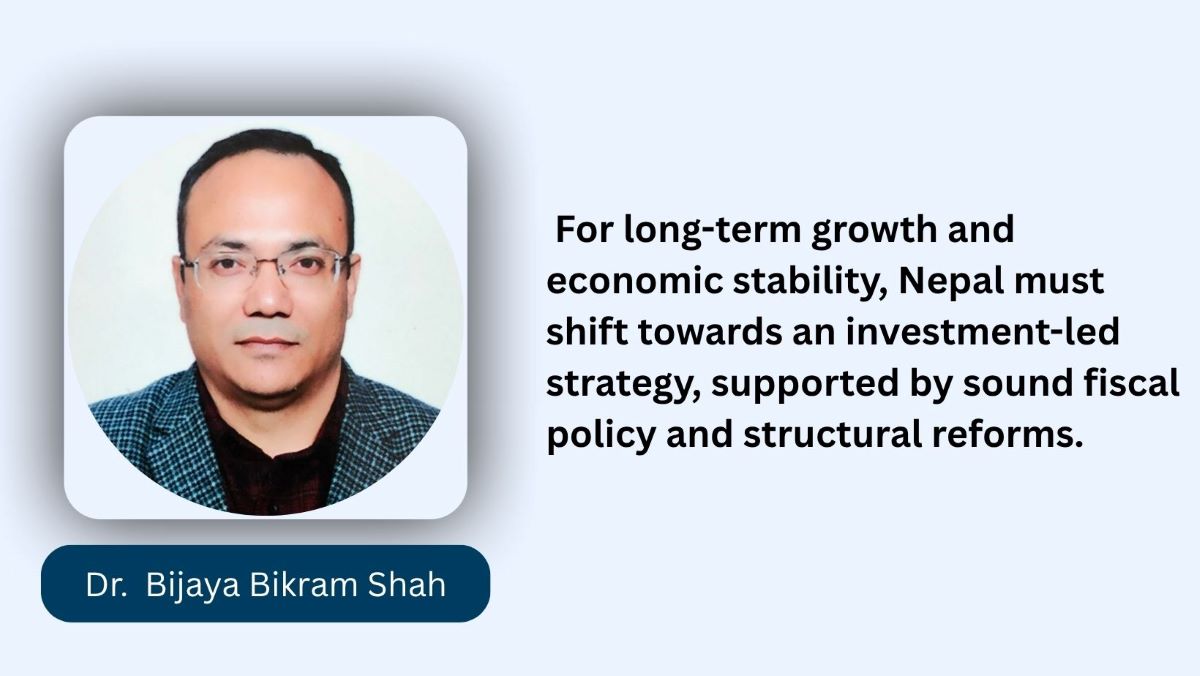 For long-term growth and economic stability, Nepal must shift towards an investment-led strategy, supported by sound fiscal policy and structural reforms.

Dr. Bijaya Bikram Shah